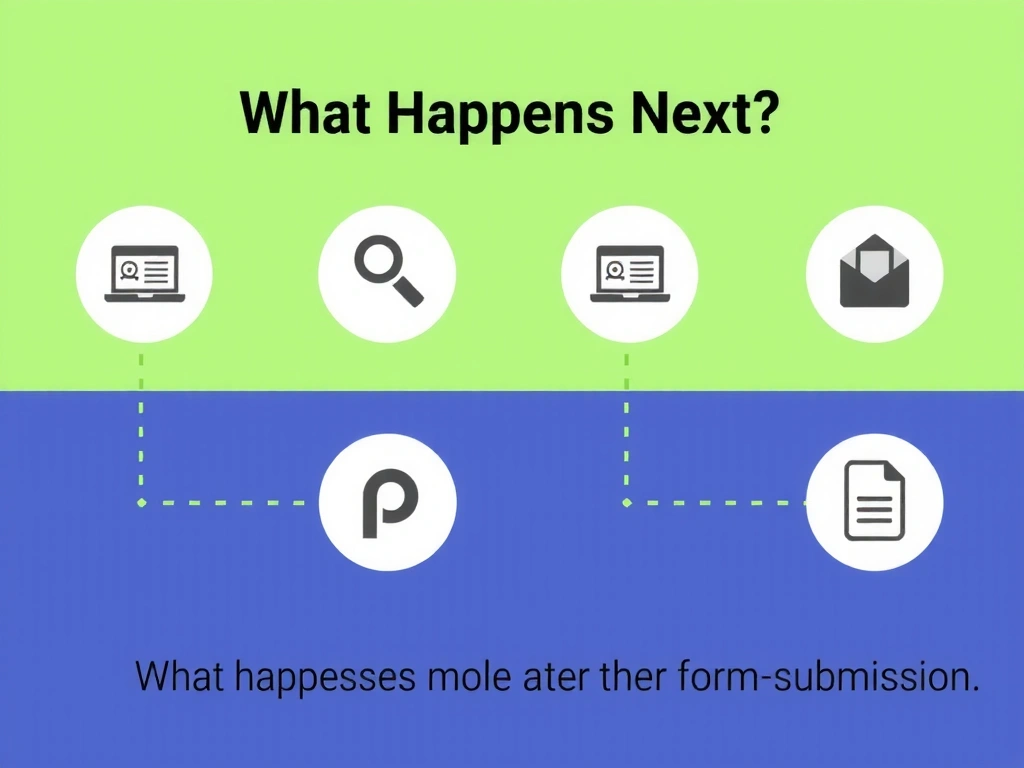 What Happens Next?

What happesses mole ater ther form-submission.